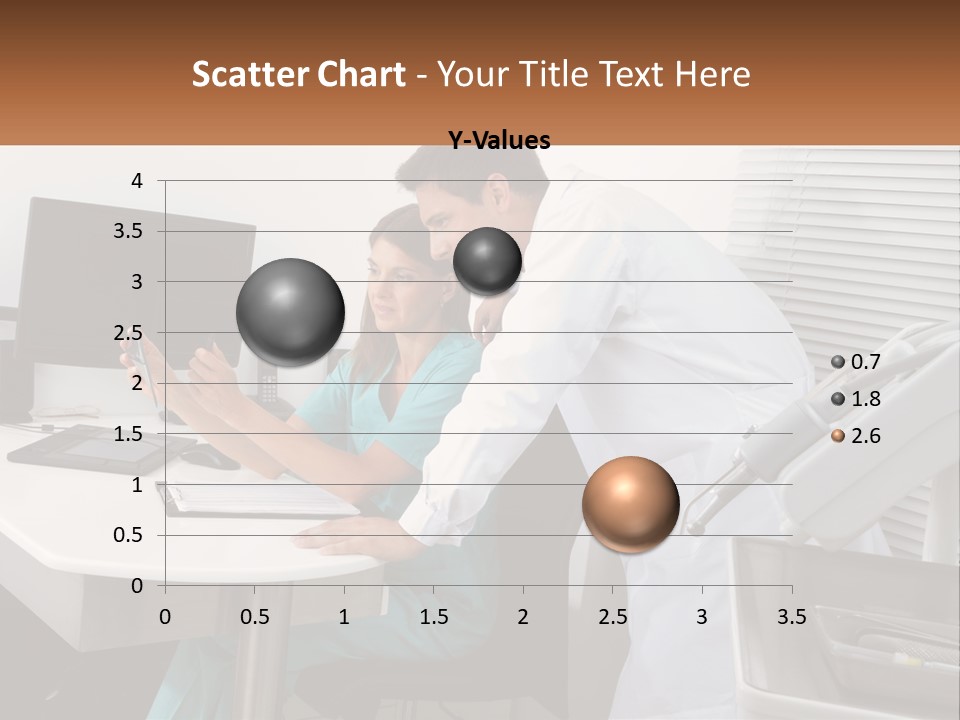 Scatter Chart - Your Title Text Here

Y-Values

4
3.5
3
2.5
2
1.5
1
0.5
0

0 0.5 1 1.5 2 2.5 3 3.5

0.7
1.8
2.6